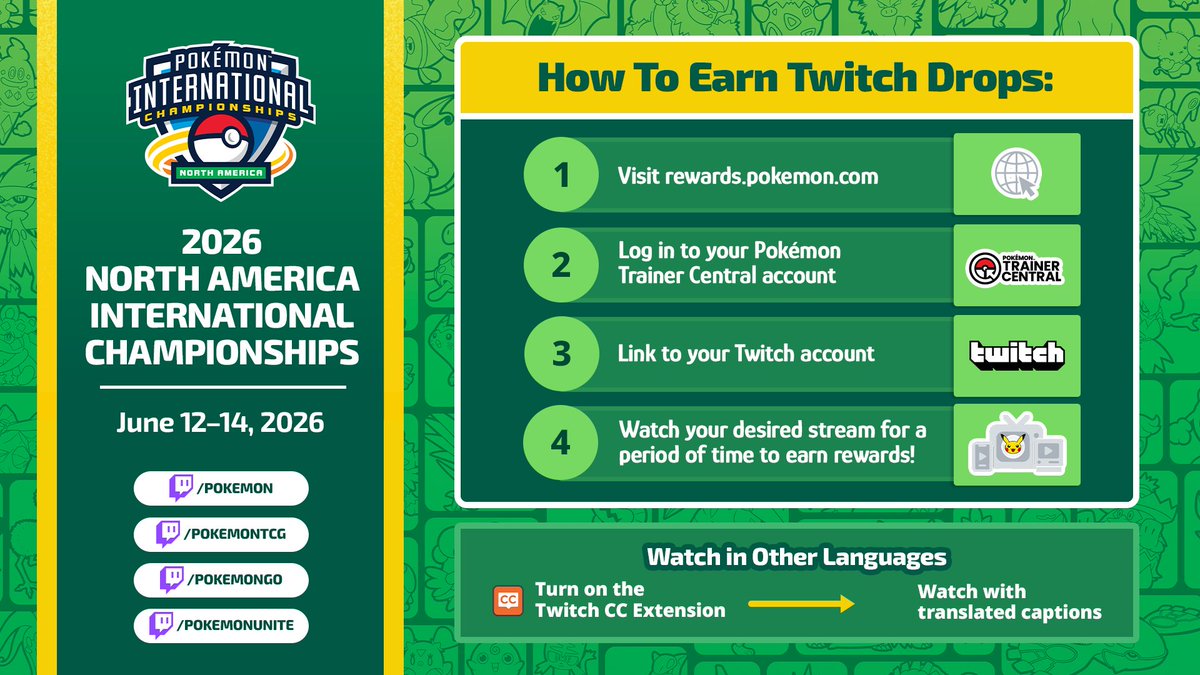 POKÉMON INTERNATIONAL CHAMPIONSHIPS
NORTH AMERICA

2026 NORTH AMERICA INTERNATIONAL CHAMPIONSHIPS

June 12–14, 2026

/POKEMON
/POKEMONTCG
/POKEMONGO
/POKEMONUNITE

How To Earn Twitch Drops:

1 Visit rewards.pokemon.com

2 Log in to your Pokémon Trainer Central account

POKÉMON TRAINER CENTRAL

3 Link to your Twitch account

twitch

4 Watch your desired stream for a period of time to earn rewards!

Watch in Other Languages

CC Turn on the Twitch CC Extension

Watch with translated captions